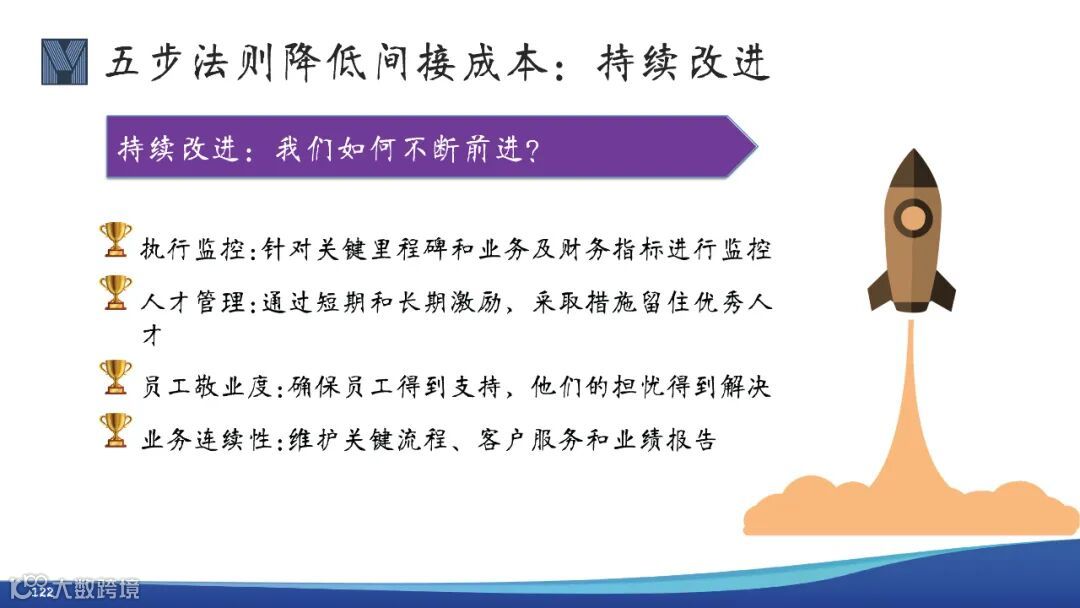 五步法则降低间接成本：持续改进

持续改进：我们如何不断前进？

执行监控：针对关键里程碑和业务及财务指标进行监控

人才管理：通过短期和长期激励，采取措施留住优秀人才

员工敬业度：确保员工得到支持，他们的担忧得到解决

业务连续性：维护关键流程、客户服务和业绩报告

122 大数跨境